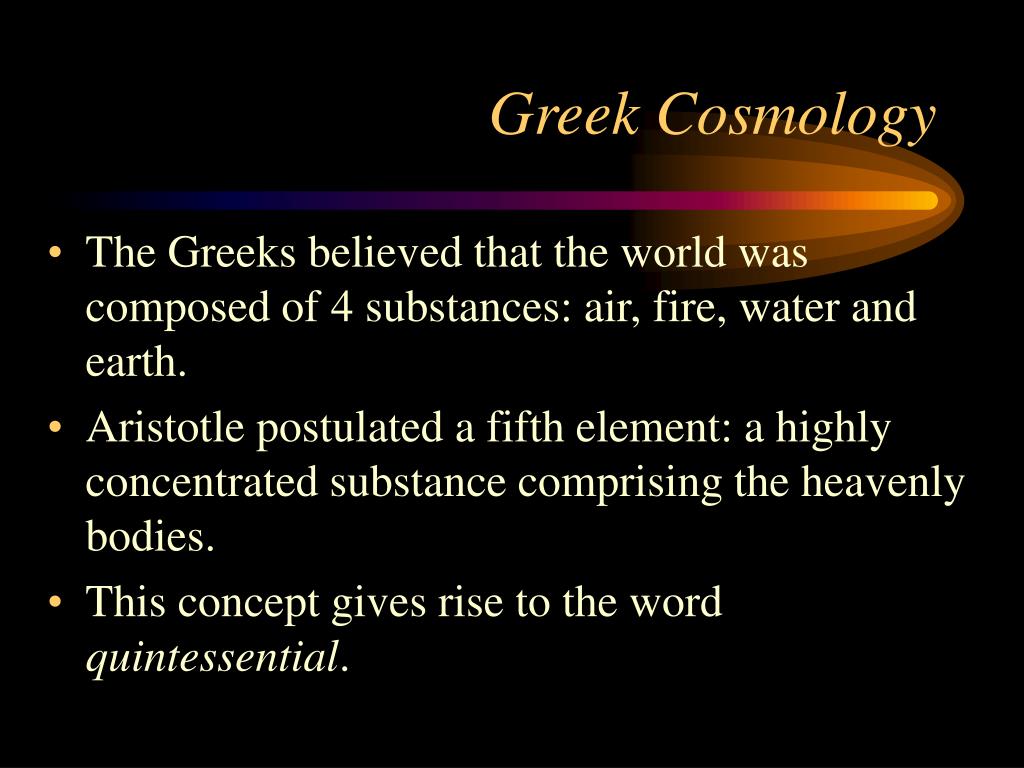 Greek Cosmology

• The Greeks believed that the world was composed of 4 substances: air, fire, water and earth.
• Aristotle postulated a fifth element: a highly concentrated substance comprising the heavenly bodies.
• This concept gives rise to the word quintessential.